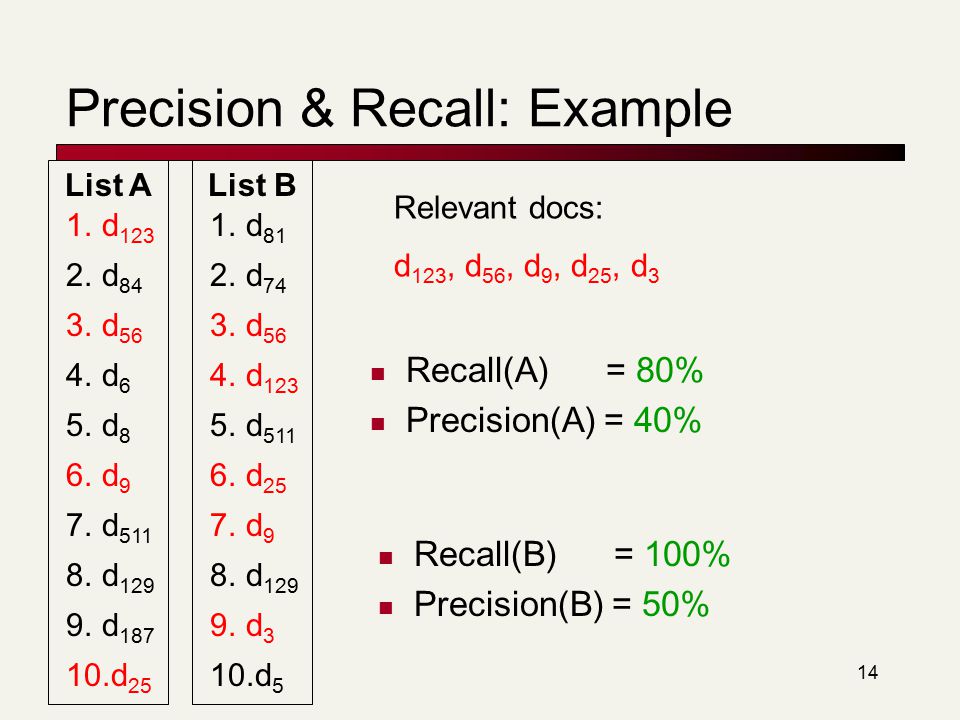 Precision & Recall: Example

List A
1. $d_{123}$
2. $d_{84}$
3. $d_{56}$
4. $d_{6}$
5. $d_{8}$
6. $d_{9}$
7. $d_{511}$
8. $d_{129}$
9. $d_{187}$
10.$d_{25}$

List B
1. $d_{81}$
2. $d_{74}$
3. $d_{56}$
4. $d_{123}$
5. $d_{511}$
6. $d_{25}$
7. $d_{9}$
8. $d_{129}$
9. $d_{3}$
10.$d_{5}$

Relevant docs:

$d_{123}$, $d_{56}$, $d_{9}$, $d_{25}$, $d_{3}$

Recall(A) = 80%
Precision(A) = 40%

Recall(B) = 100%
Precision(B) = 50%

14